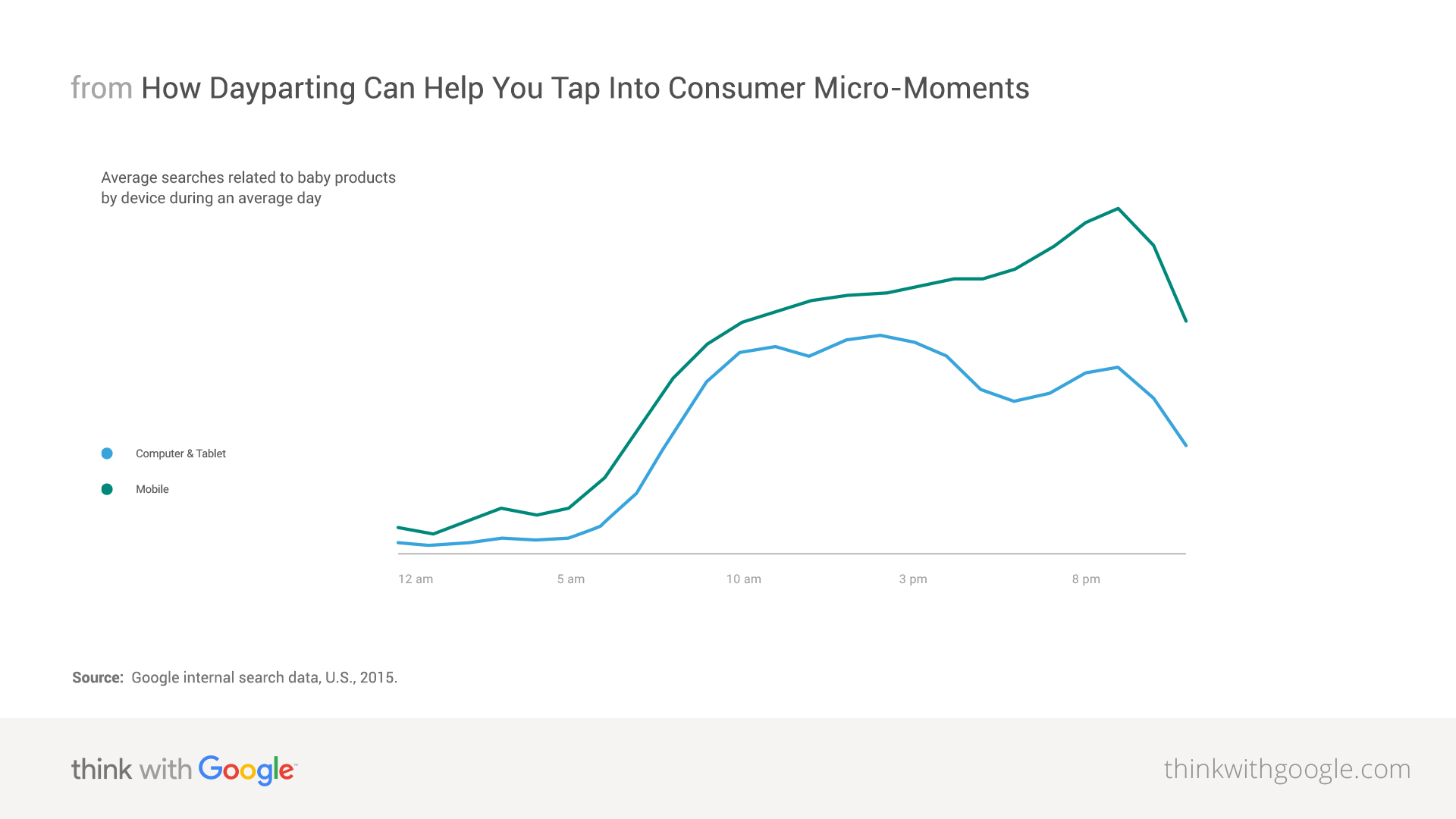 from How Dayparting Can Help You Tap Into Consumer Micro-Moments

Average searches related to baby products by device during an average day

Computer & Tablet

Mobile

12 am

5 am

10 am

3 pm

8 pm

Source: Google internal search data, U.S., 2015.

think with Google

thinkwithgoogle.com